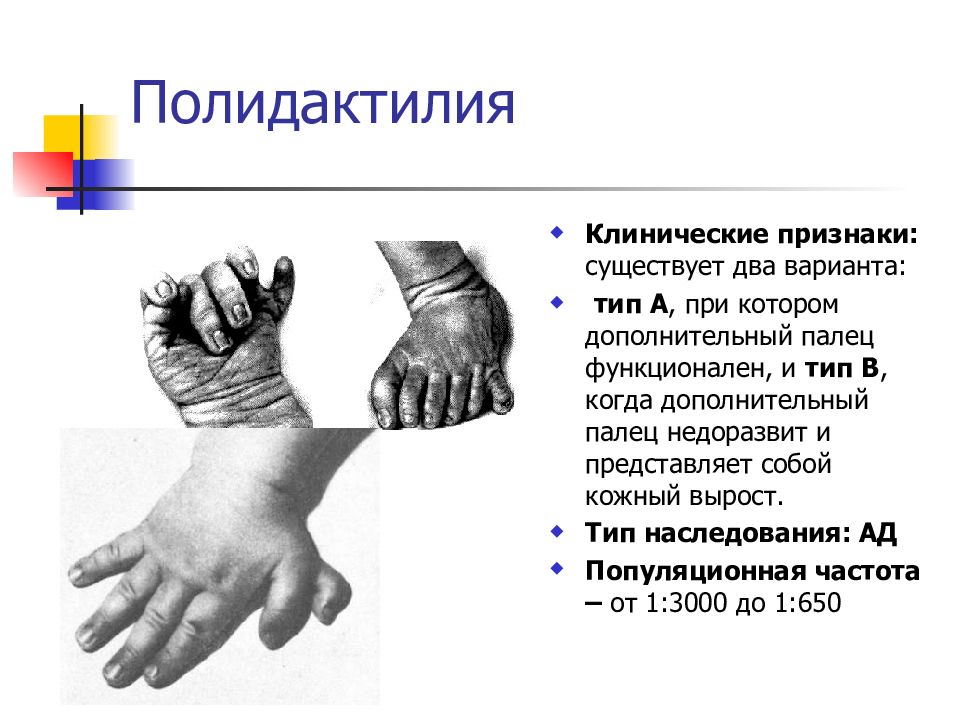 Полидактилия

Клинические признаки: существует два варианта:

тип А, при котором дополнительный палец функционален, и тип В, когда дополнительный палец недоразвит и представляет собой кожный вырост.

Тип наследования: АД

Популяционная частота – от 1:3000 до 1:650